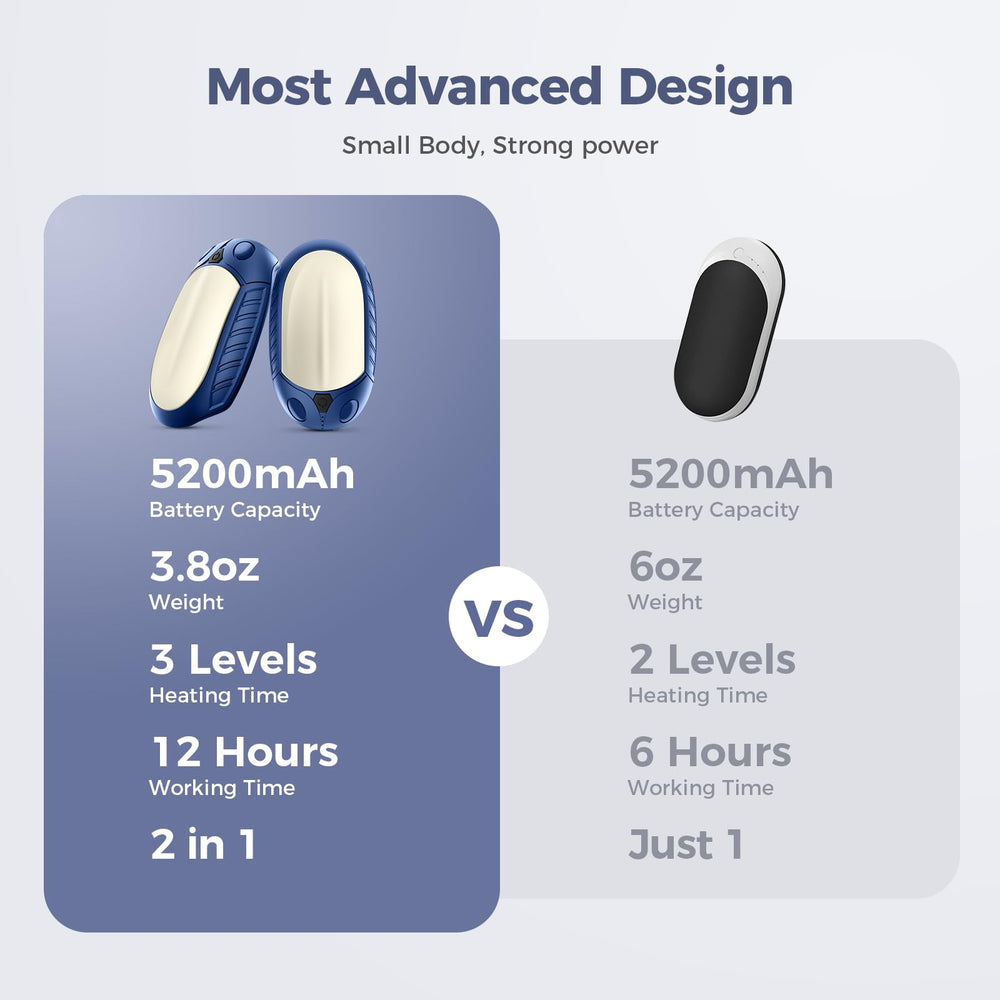 Most Advanced Design

Small Body, Strong power

5200mAh
Battery Capacity

3.8oz
Weight

3 Levels
Heating Time

12 Hours
Working Time

2 in 1

VS

5200mAh
Battery Capacity

6oz
Weight

2 Levels
Heating Time

6 Hours
Working Time

Just 1